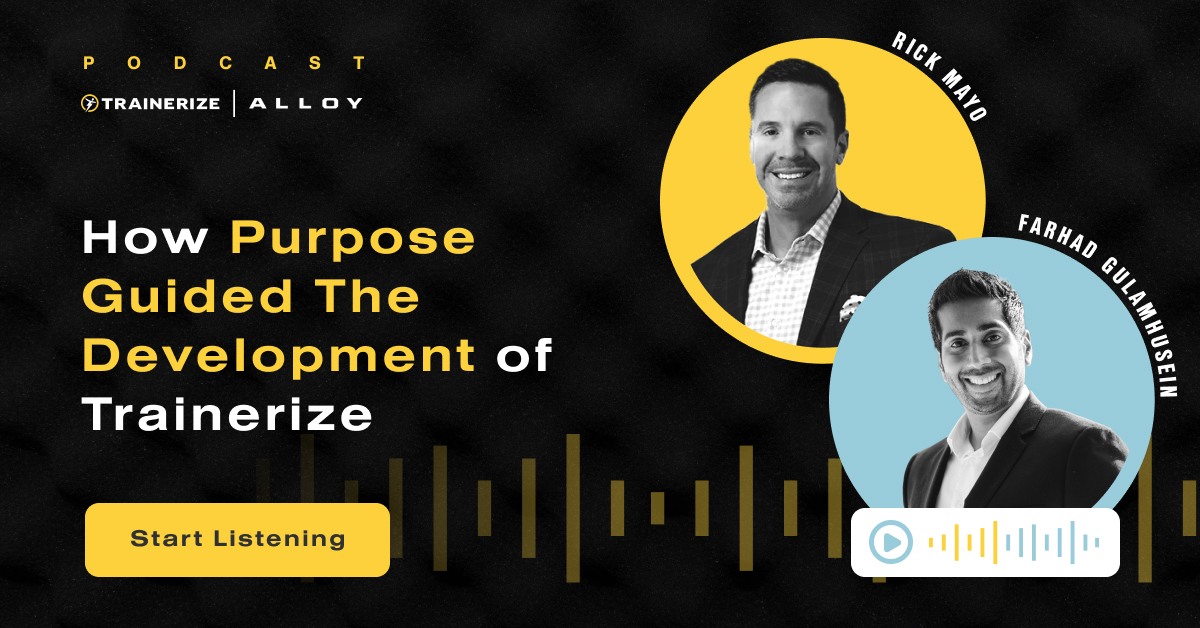 PODCAST

TRAINERIZE | ALLOY

How Purpose Guided The Development of Trainerize

Start Listening

RICK MAYO

FARHAD GULAMHUSEIN